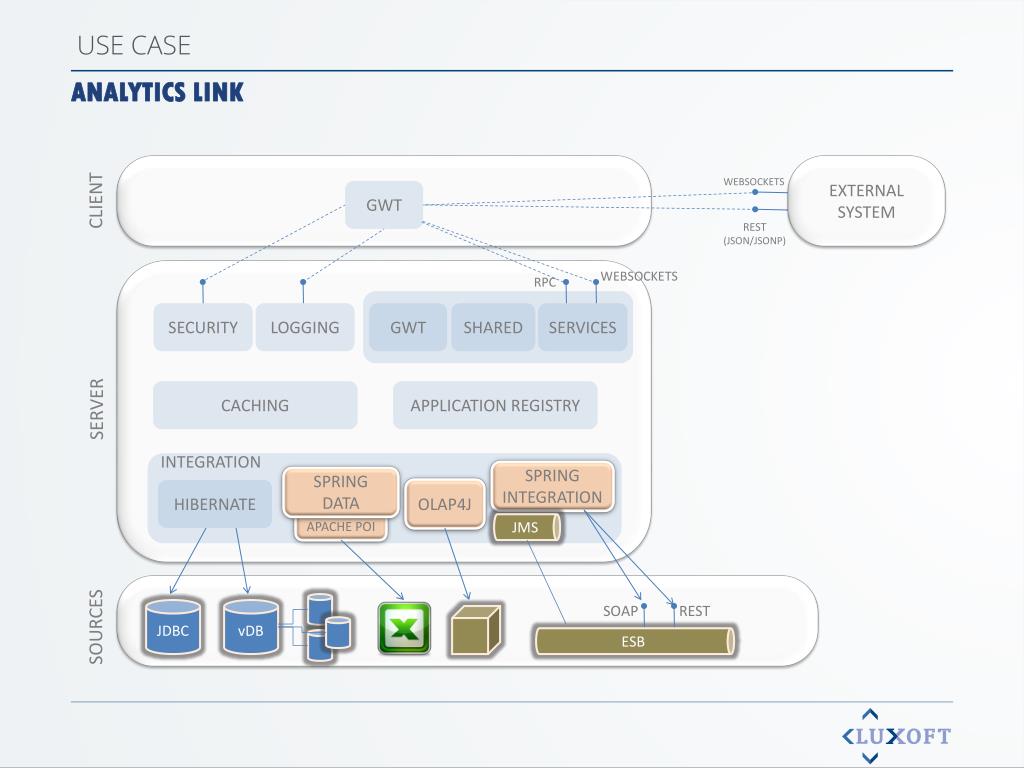 USE CASE

ANALYTICS LINK

CLIENT

GWT

WEBSOCKETS

REST (JSON/JSONP)

EXTERNAL SYSTEM

SERVER

RPC

WEBSOCKETS

SECURITY

LOGGING

GWT

SHARED

SERVICES

CACHING

APPLICATION REGISTRY

INTEGRATION

HIBERNATE

SPRING DATA

APACHE POI

OLAP4J

SPRING INTEGRATION

JMS

SOURCES

JDBC

vDB

SOAP

REST

ESB

LUXOFT